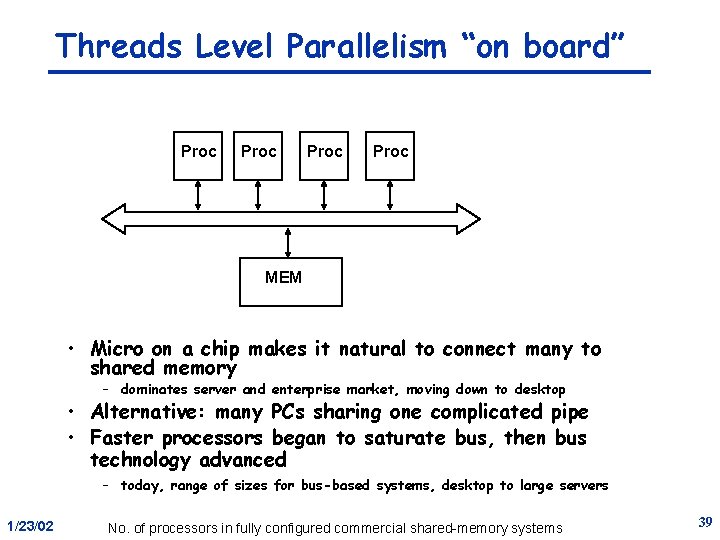 Threads Level Parallelism “on board”

Proc

Proc

Proc

Proc

MEM

• Micro on a chip makes it natural to connect many to shared memory
  – dominates server and enterprise market, moving down to desktop
• Alternative: many PCs sharing one complicated pipe
• Faster processors began to saturate bus, then bus technology advanced
  – today, range of sizes for bus-based systems, desktop to large servers

1/23/02

No. of processors in fully configured commercial shared-memory systems

39